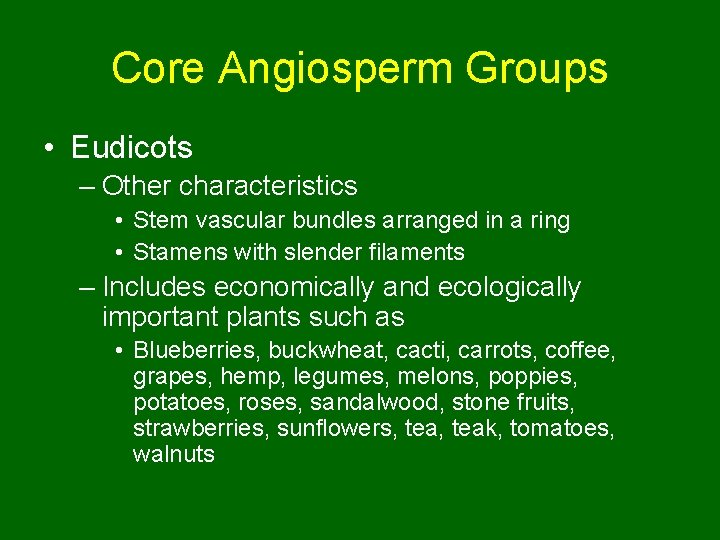 Core Angiosperm Groups

• Eudicots
  – Other characteristics
    • Stem vascular bundles arranged in a ring
    • Stamens with slender filaments
  – Includes economically and ecologically important plants such as
    • Blueberries, buckwheat, cacti, carrots, coffee, grapes, hemp, legumes, melons, poppies, potatoes, roses, sandalwood, stone fruits, strawberries, sunflowers, tea, teak, tomatoes, walnuts